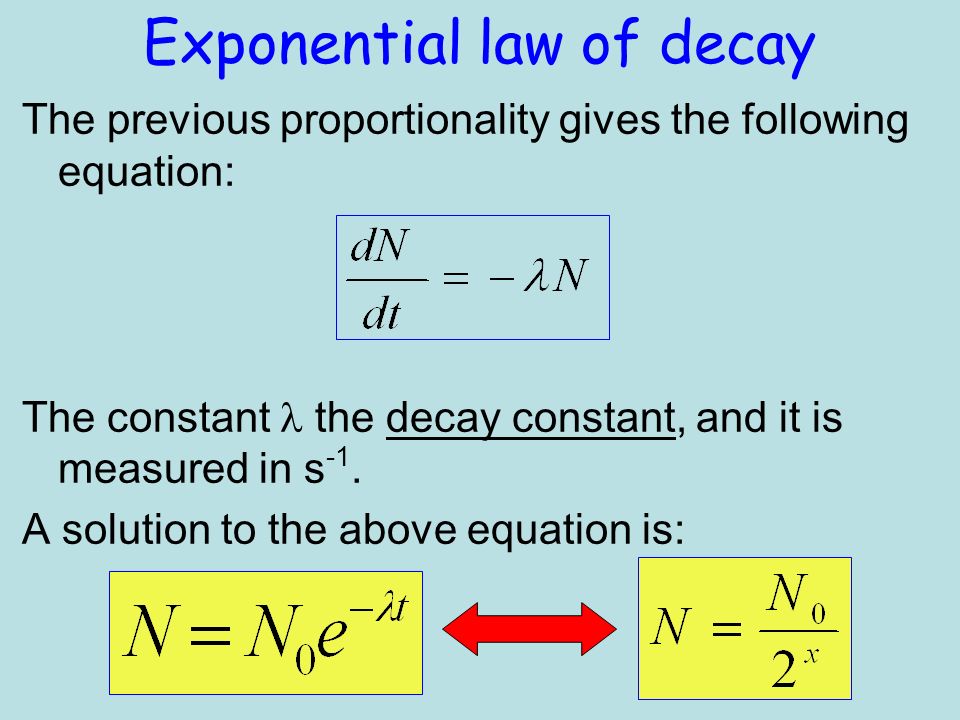 Exponential law of decay

The previous proportionality gives the following equation:

$\frac{dN}{dt} = -\lambda N$

The constant $\lambda$ the decay constant, and it is measured in $s^{-1}$.

A solution to the above equation is:

$N = N_0 e^{-\lambda t}$

$N = \frac{N_0}{2^x}$